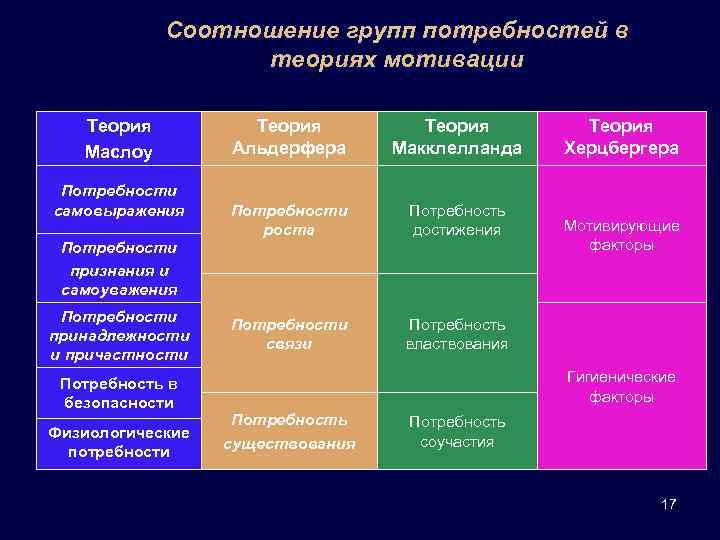 Соотношение групп потребностей в теориях мотивации

| Теория Маслоу | Теория Альдерфера | Теория Макклелланда | Теория Херцбергера |
|---|---|---|---|
| Потребности самовыражения | Потребности роста | Потребность достижения | Мотивирующие факторы |
| Потребности признания и самоуважения | | | |
| Потребности принадлежности и причастности | Потребности связи | Потребность властвования | Гигиенические факторы |
| Потребность в безопасности | | | |
| Физиологические потребности | Потребность существования | Потребность соучастия | |

17